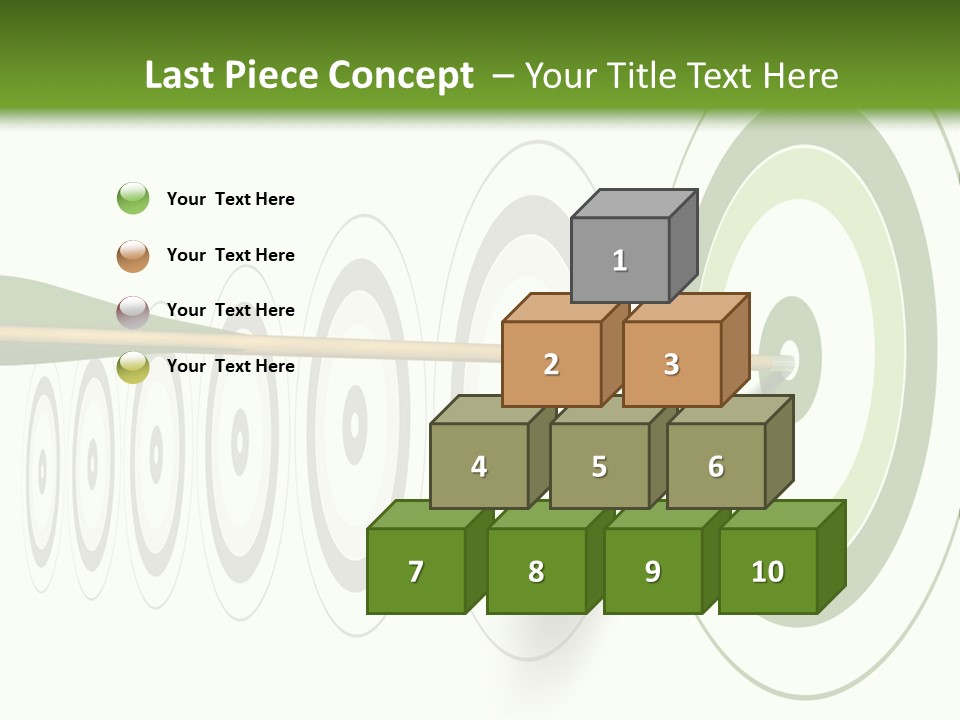 Last Piece Concept – Your Title Text Here

Your Text Here

Your Text Here

Your Text Here

Your Text Here

1

2 3

4 5 6

7 8 9 10